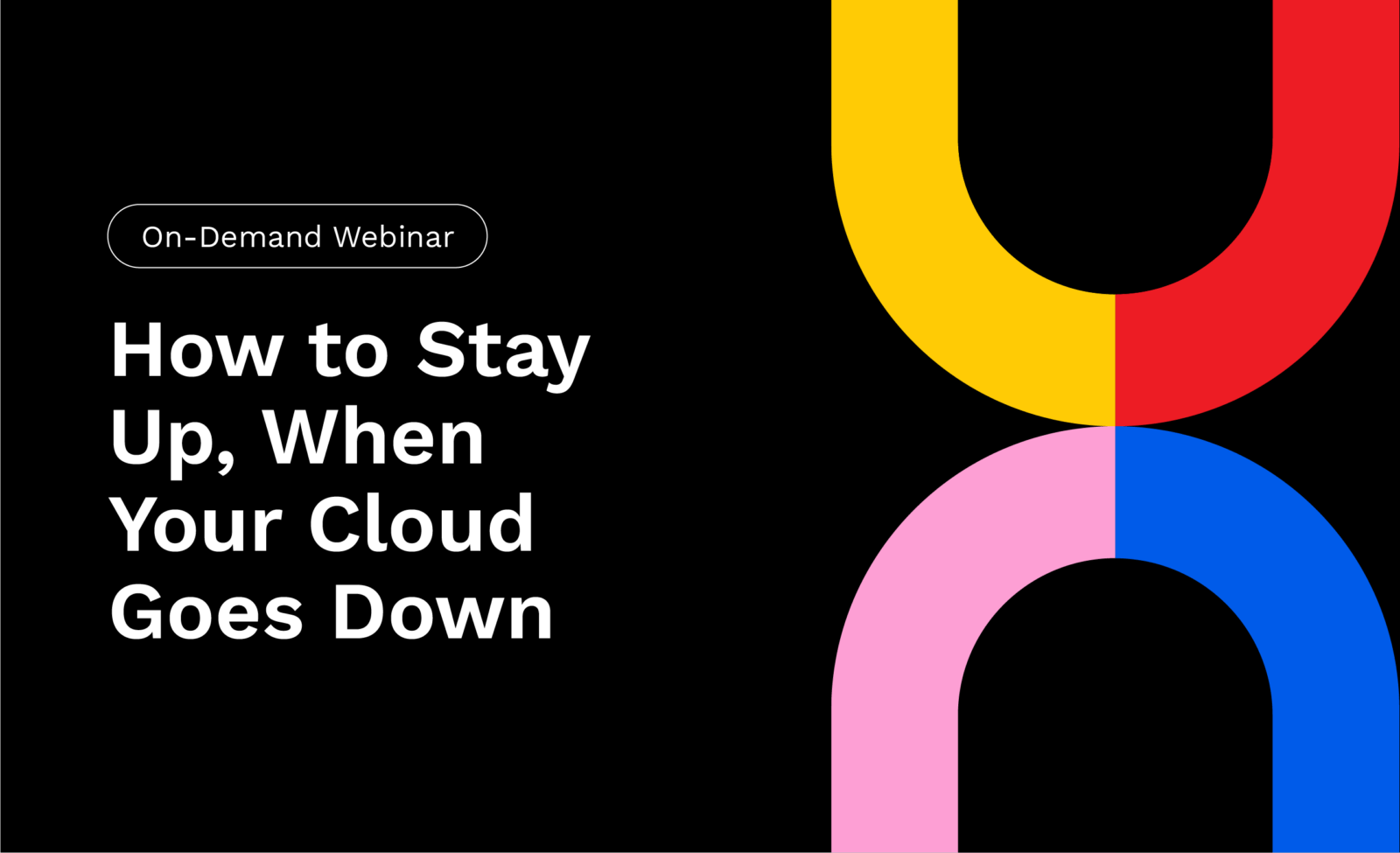 On-Demand Webinar

How to Stay Up, When Your Cloud Goes Down